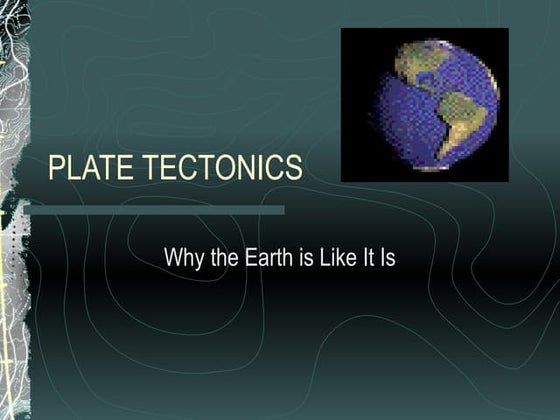 PLATE TECTONICS

Why the Earth is Like It Is